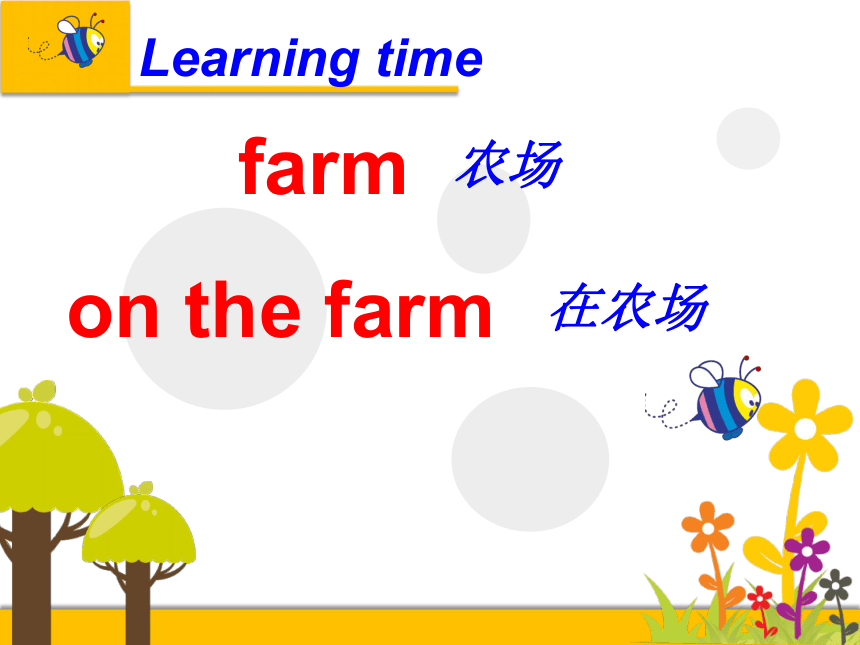 Learning time

farm 农场

on the farm 在农场